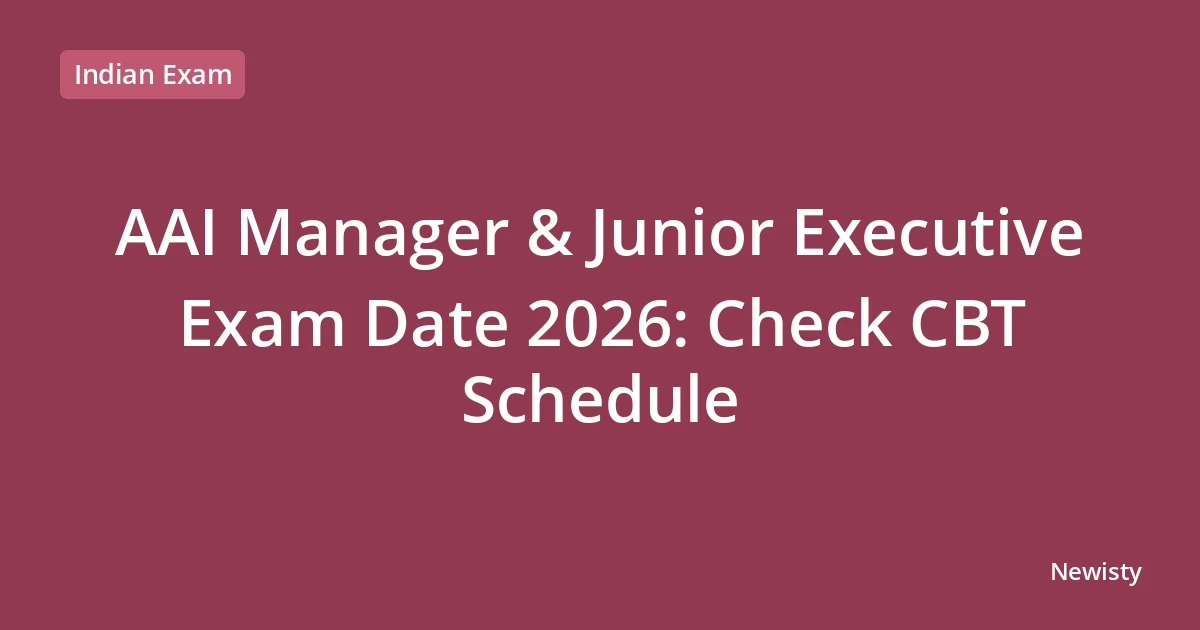 Indian Exam

AAI Manager & Junior Executive Exam Date 2026: Check CBT Schedule

Newisty